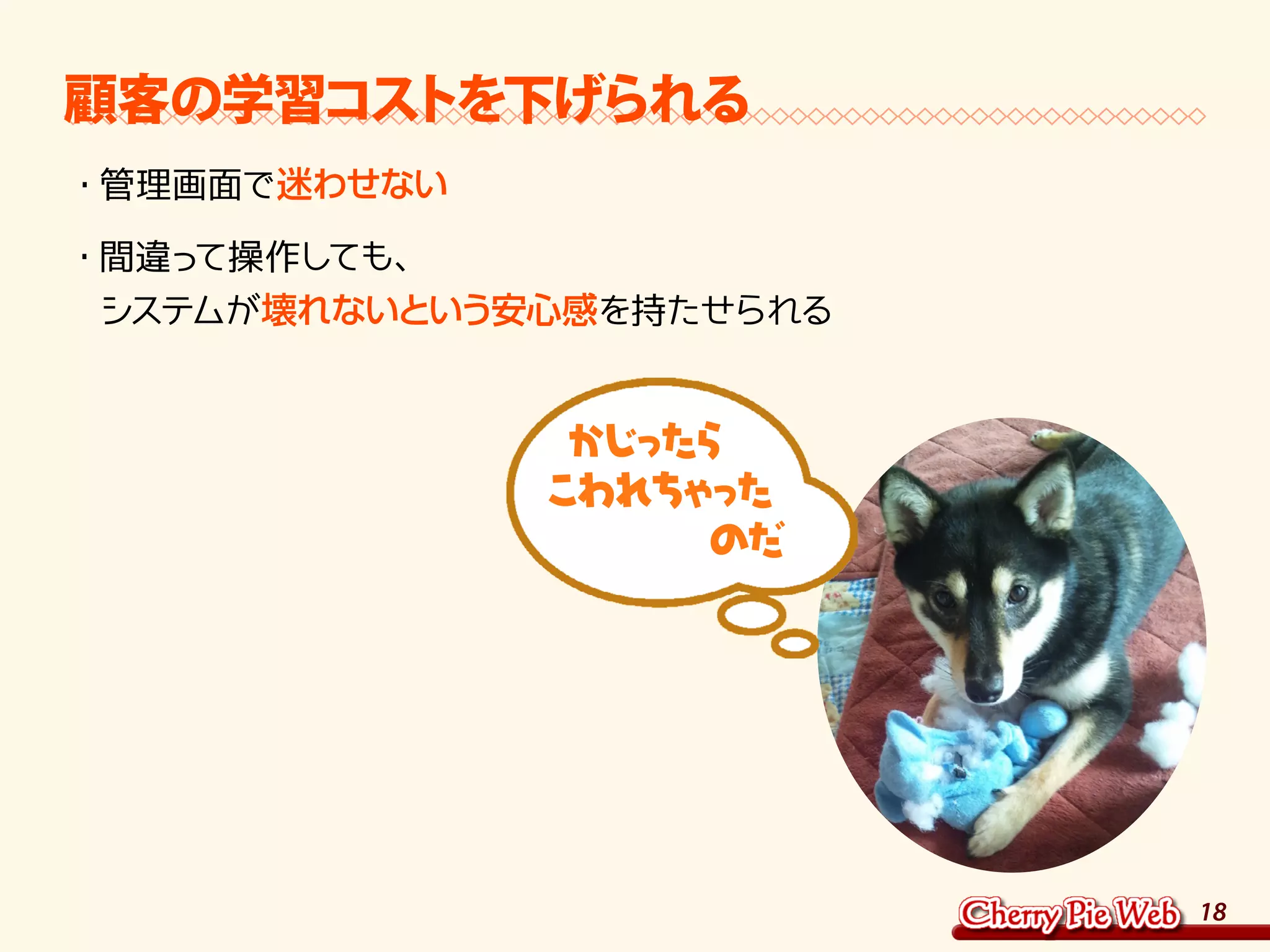 顧客の学習コストを下げられる

・管理画面で迷わせない

・間違って操作しても、
システムが壊れないという安心感を持たせられる

かじったら
こわれちゃった
のだ

Cherry Pie Web 18